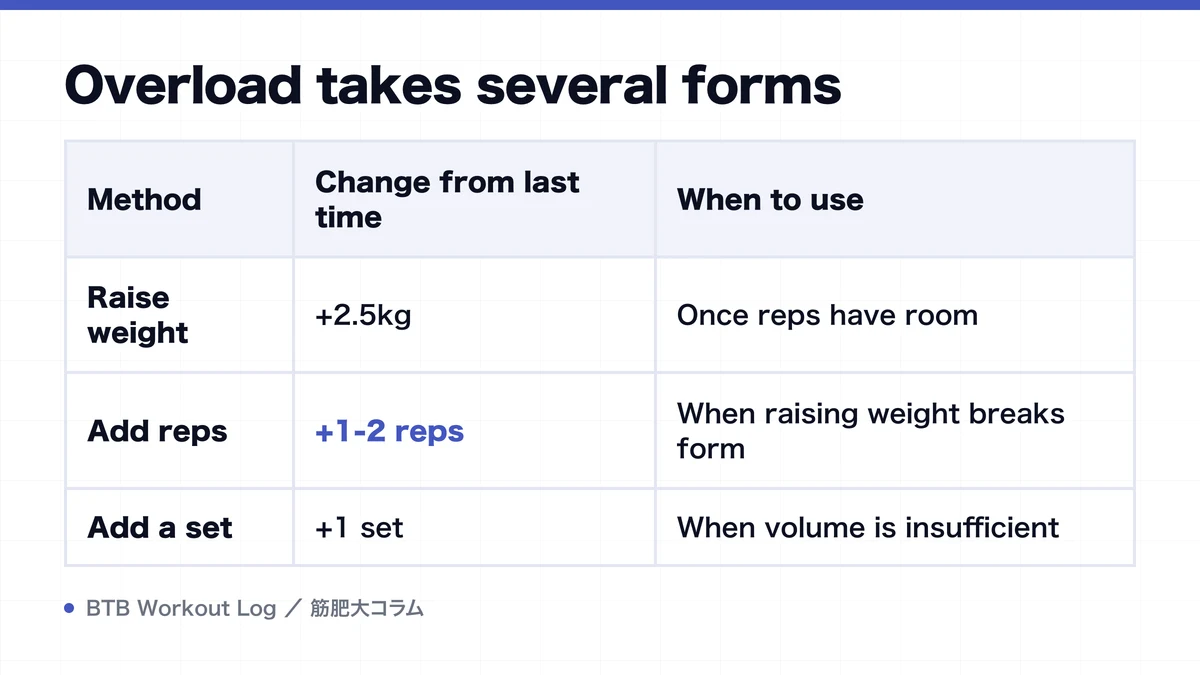 Overload takes several forms

| Method | Change from last time | When to use |
|---|---|---|
| Raise weight | +2.5kg | Once reps have room |
| Add reps | +1-2 reps | When raising weight breaks form |
| Add a set | +1 set | When volume is insufficient |

BTB Workout Log ／ 筋肥大コラム